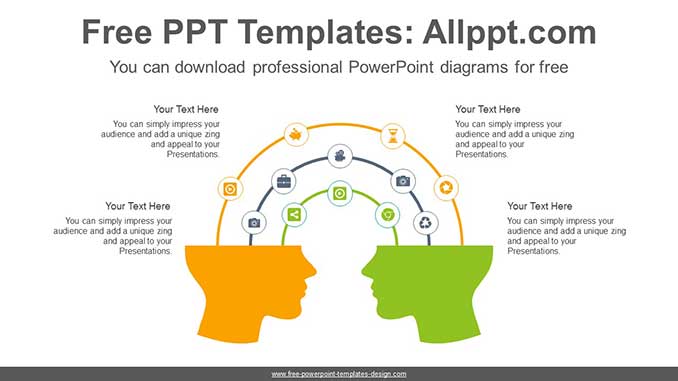 Free PPT Templates: Allppt.com

You can download professional PowerPoint diagrams for free

Your Text Here

You can simply impress your audience and add a unique zing and appeal to your Presentations.

Your Text Here

You can simply impress your audience and add a unique zing and appeal to your Presentations.

Your Text Here

You can simply impress your audience and add a unique zing and appeal to your Presentations.

Your Text Here

You can simply impress your audience and add a unique zing and appeal to your Presentations.

www.free-powerpoint-templates-design.com